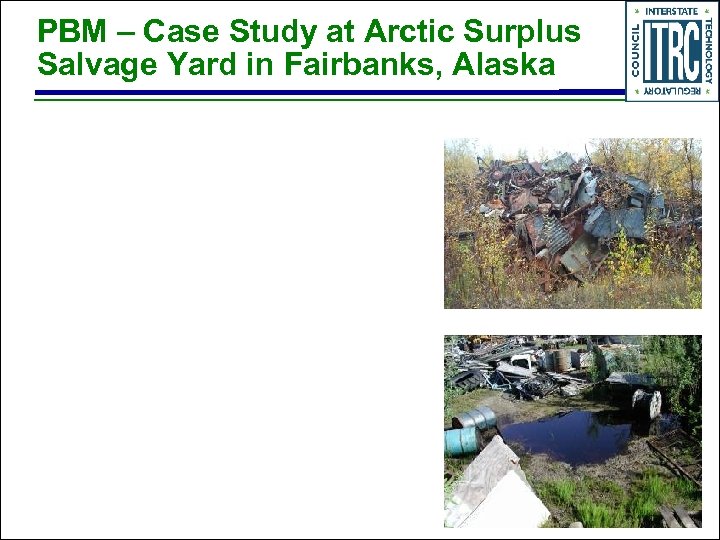 PBM – Case Study at Arctic Surplus Salvage Yard in Fairbanks, Alaska

INTERSTATE TECHNOLOGY REGULATORY COUNCIL ITRC